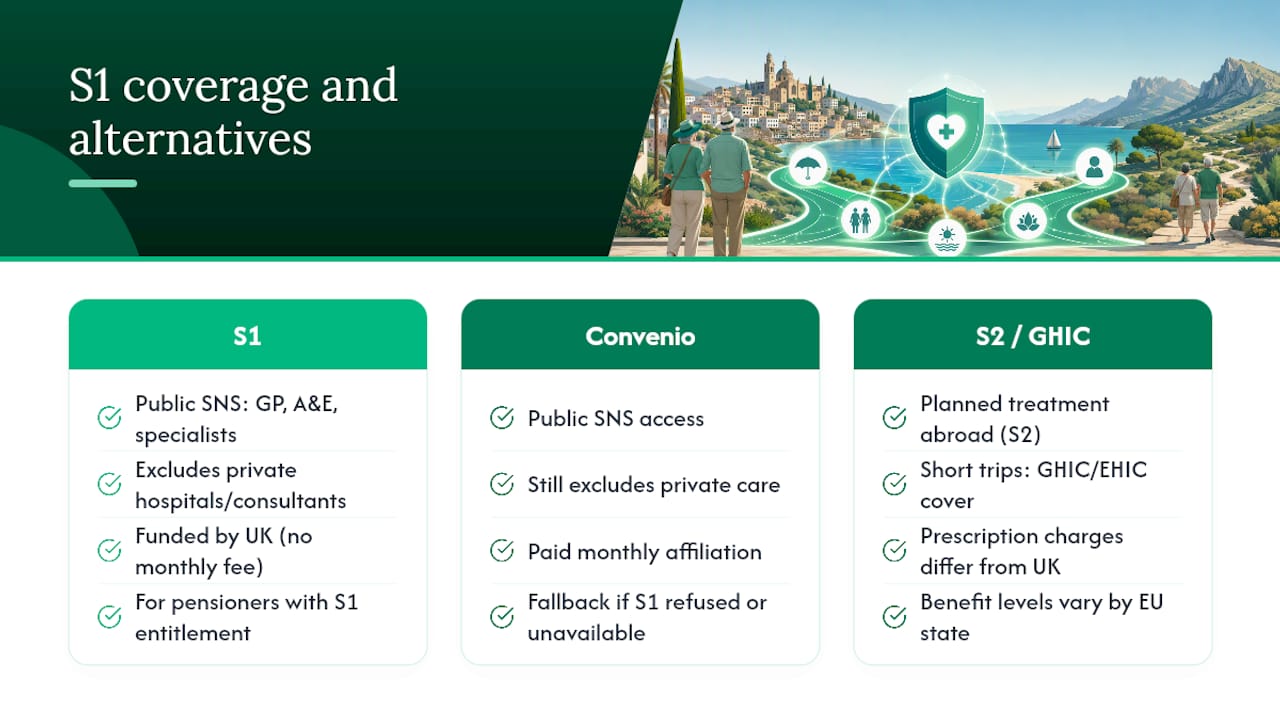 S1 coverage and alternatives

S1

Public SNS: GP, A&E, specialists

Excludes private hospitals/consultants

Funded by UK (no monthly fee)

For pensioners with S1 entitlement

Convenio

Public SNS access

Still excludes private care

Paid monthly affiliation

Fallback if S1 refused or unavailable

S2 / GHIC

Planned treatment abroad (S2)

Short trips: GHIC/EHIC cover

Prescription charges differ from UK

Benefit levels vary by EU state